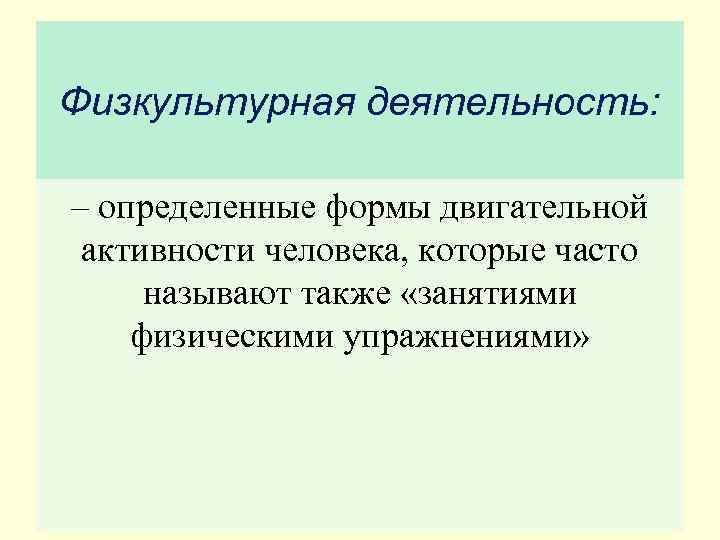 Физкультурная деятельность:

– определенные формы двигательной активности человека, которые часто называют также «занятиями физическими упражнениями»